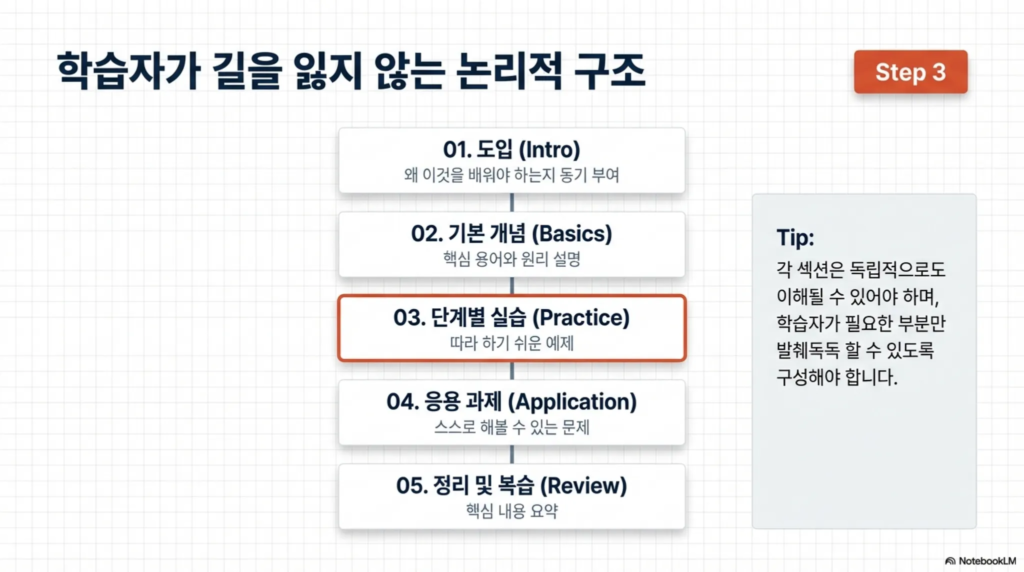 학습자가 길을 잃지 않는 논리적 구조

Step 3

01. 도입 (Intro)
왜 이것을 배워야 하는지 동기 부여

02. 기본 개념 (Basics)
핵심 용어와 원리 설명

03. 단계별 실습 (Practice)
따라 하기 쉬운 예제

04. 응용 과제 (Application)
스스로 해볼 수 있는 문제

05. 정리 및 복습 (Review)
핵심 내용 요약

Tip:
각 섹션은 독립적으로도 이해될 수 있어야 하며, 학습자가 필요한 부분만 발췌독독 할 수 있도록 구성해야 합니다.

NotebookLM